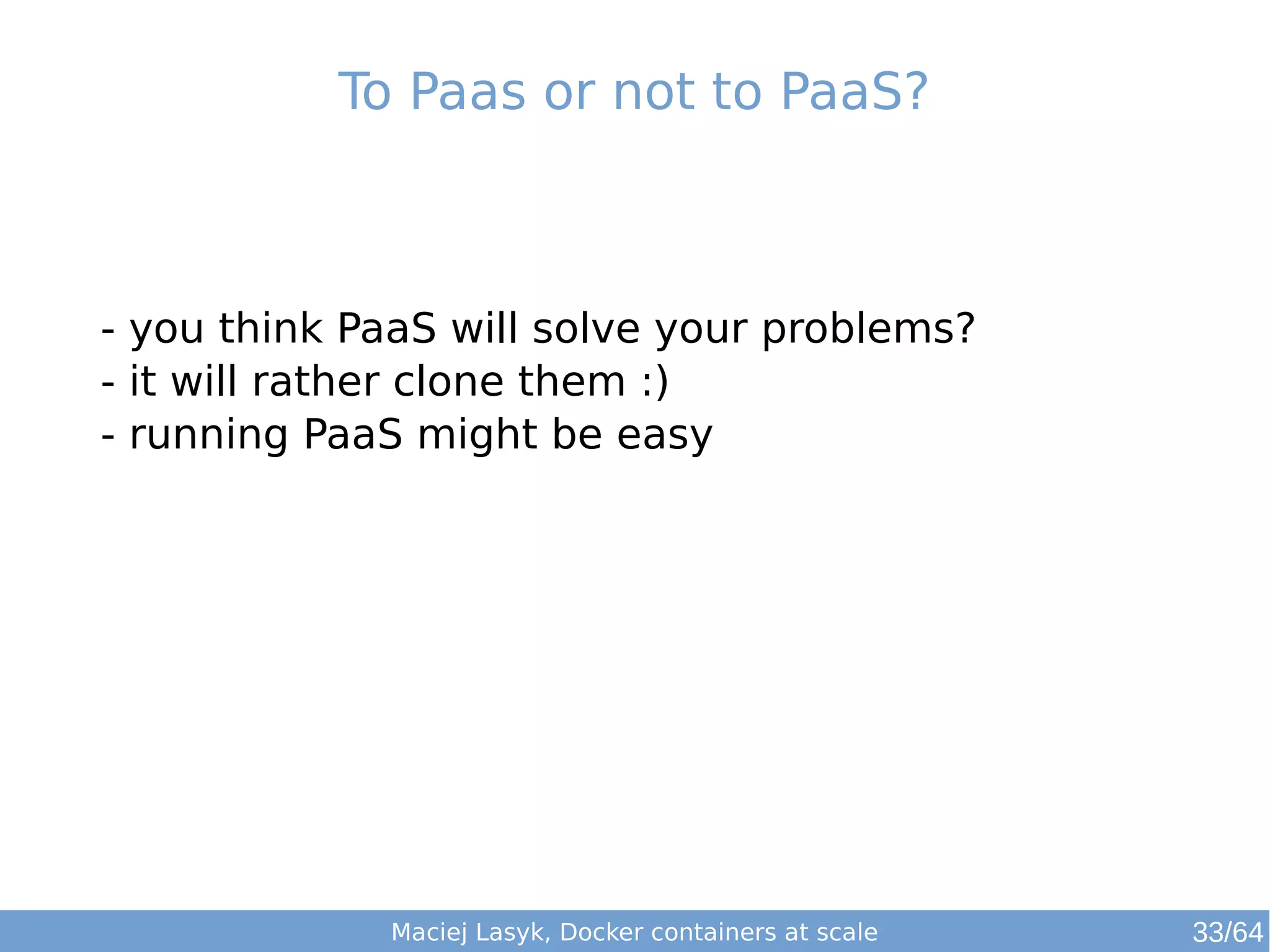 To Paas or not to PaaS?

- you think PaaS will solve your problems?
- it will rather clone them :)
- running PaaS might be easy

Maciej Lasyk, Docker containers at scale

33/64